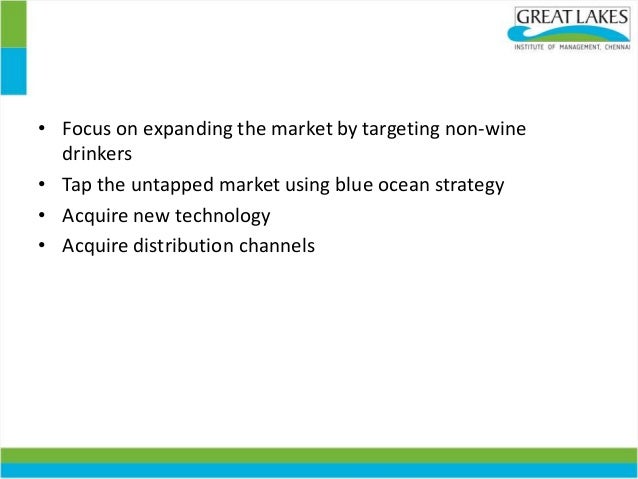 GREAT LAKES
INSTITUTE OF MANAGEMENT, CHENNAI

• Focus on expanding the market by targeting non-wine drinkers
• Tap the untapped market using blue ocean strategy
• Acquire new technology
• Acquire distribution channels